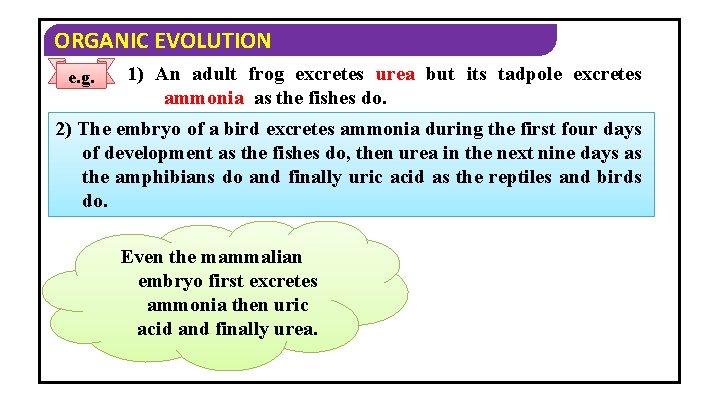 ORGANIC EVOLUTION

e.g.

1) An adult frog excretes urea but its tadpole excretes ammonia as the fishes do.

2) The embryo of a bird excretes ammonia during the first four days of development as the fishes do, then urea in the next nine days as the amphibians do and finally uric acid as the reptiles and birds do.

Even the mammalian embryo first excretes ammonia then uric acid and finally urea.